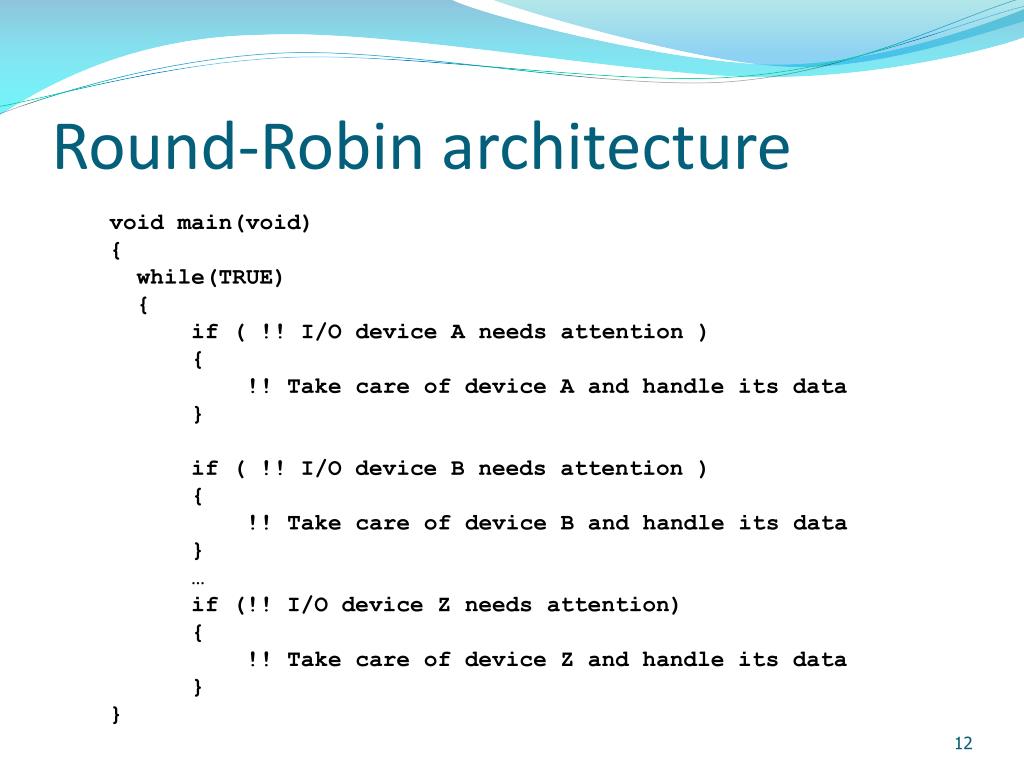 Round-Robin architecture

void main(void)
{
  while(TRUE)
  {
      if ( !! I/O device A needs attention )
      {
          !! Take care of device A and handle its data
      }

      if ( !! I/O device B needs attention )
      {
          !! Take care of device B and handle its data
      }
      …
      if (!! I/O device Z needs attention)
      {
          !! Take care of device Z and handle its data
      }
}

12